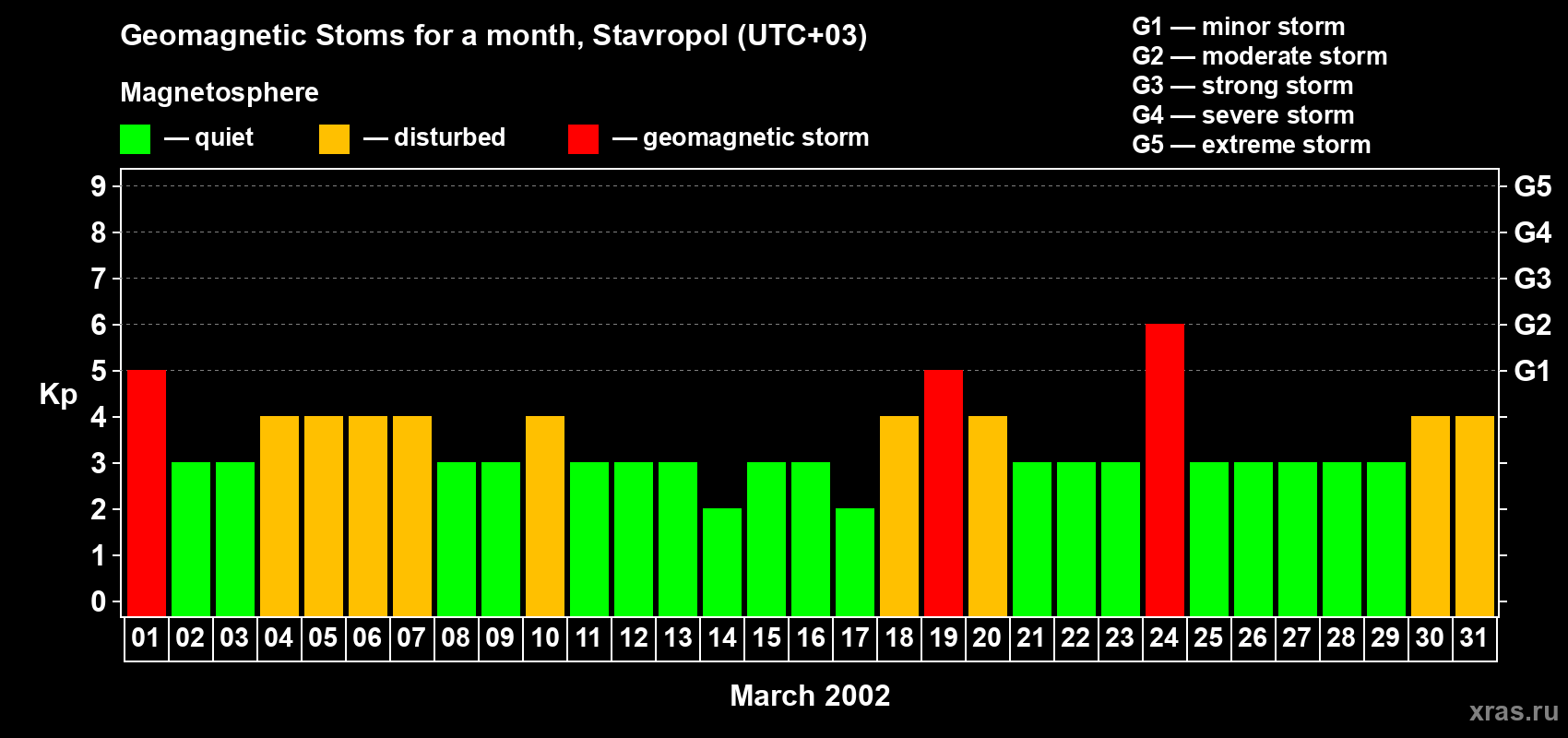 Geomagnetic Stoms for a month, Stavropol (UTC+03)

Magnetosphere

— quiet — disturbed — geomagnetic storm

G1 — minor storm
G2 — moderate storm
G3 — strong storm
G4 — severe storm
G5 — extreme storm

Kp

9
8
7
6
5
4
3
2
1
0

G5
G4
G3
G2
G1

01 02 03 04 05 06 07 08 09 10 11 12 13 14 15 16 17 18 19 20 21 22 23 24 25 26 27 28 29 30 31

March 2002

xras.ru